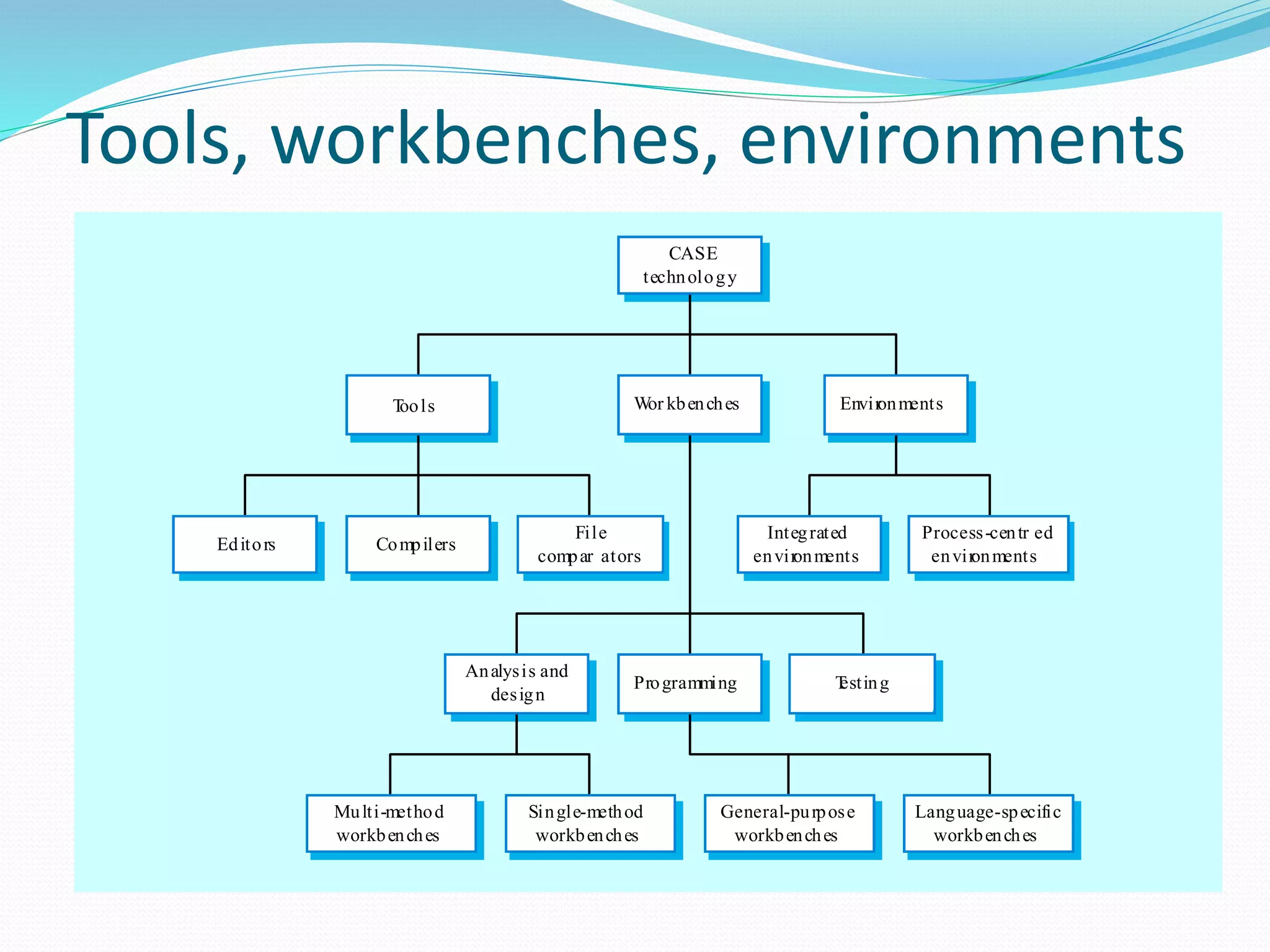 Tools, workbenches, environments

CASE technology

Tools

Workbenches

Environments

Editors

Compilers

File comparators

Integrated environments

Process-centred environments

Analysis and design

Programming

Testing

Multi-method workbenches

Single-method workbenches

General-purpose workbenches

Language-specific workbenches